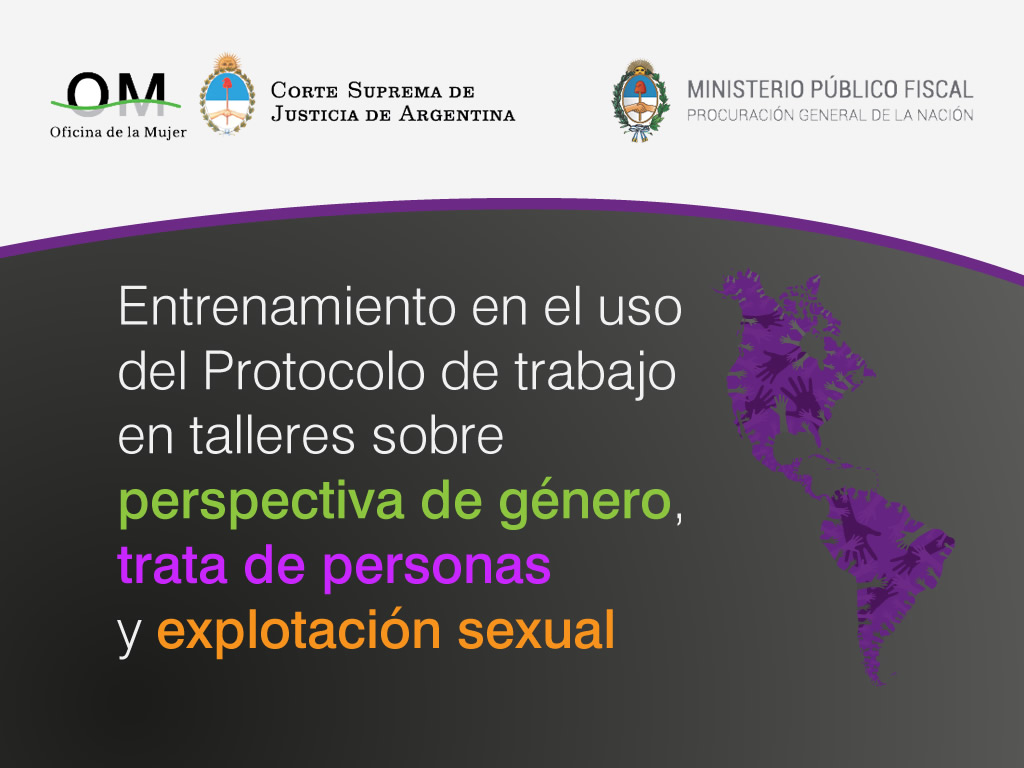 OM
Oficina de la Mujer

Corte Suprema de Justicia de Argentina

MINISTERIO PÚBLICO FISCAL
PROCURACIÓN GENERAL DE LA NACIÓN

Entrenamiento en el uso del Protocolo de trabajo en talleres sobre perspectiva de género, trata de personas y explotación sexual